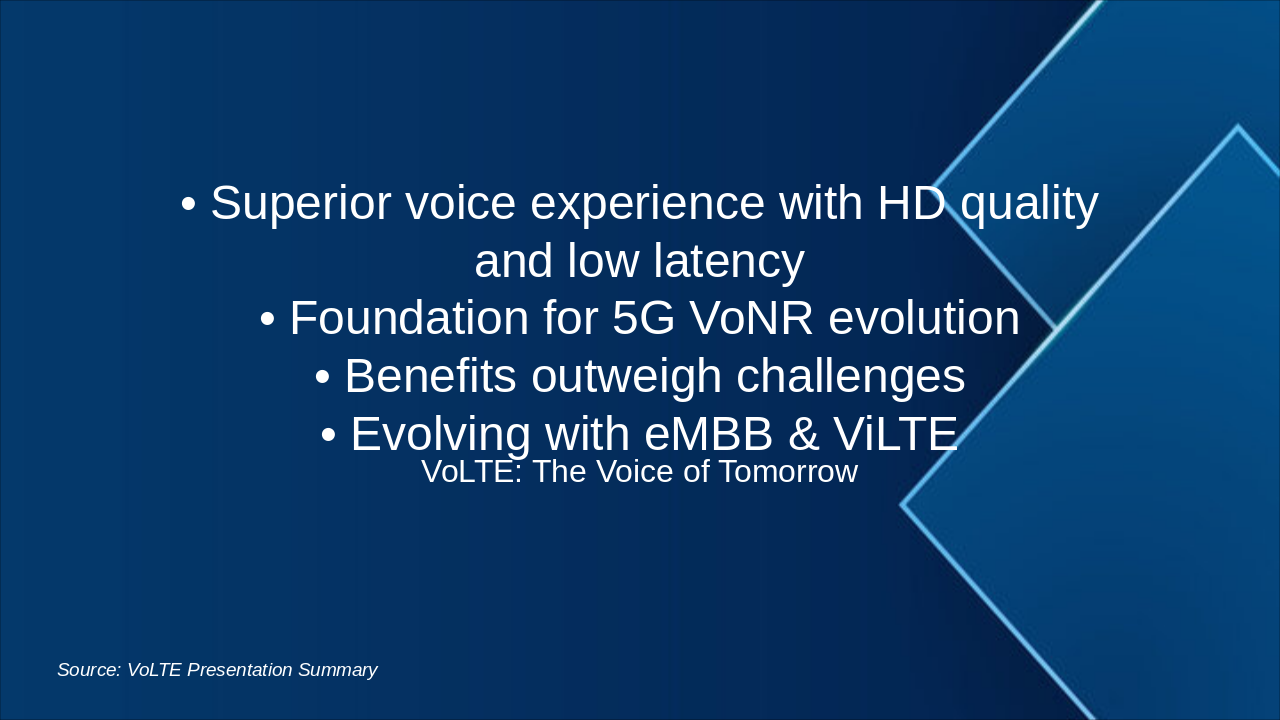 • Superior voice experience with HD quality and low latency
• Foundation for 5G VoNR evolution
• Benefits outweigh challenges
• Evolving with eMBB & ViLTE
VoLTE: The Voice of Tomorrow

Source: VoLTE Presentation Summary